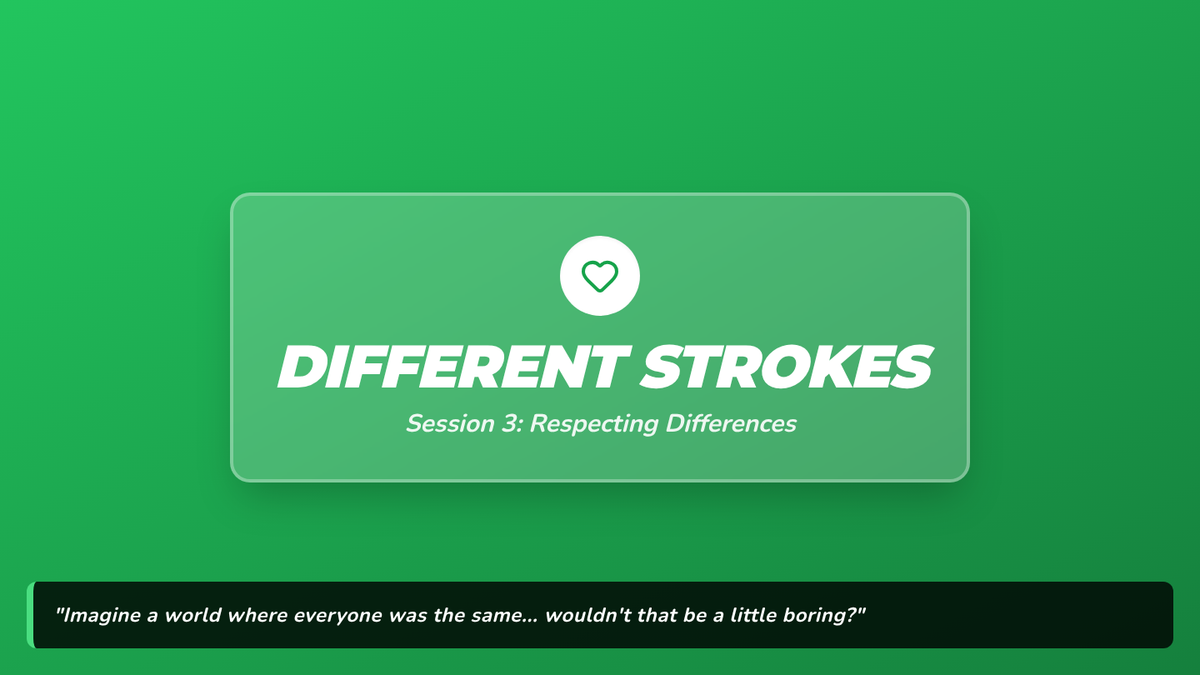 DIFFERENT STROKES

Session 3: Respecting Differences

"Imagine a world where everyone was the same... wouldn't that be a little boring?"